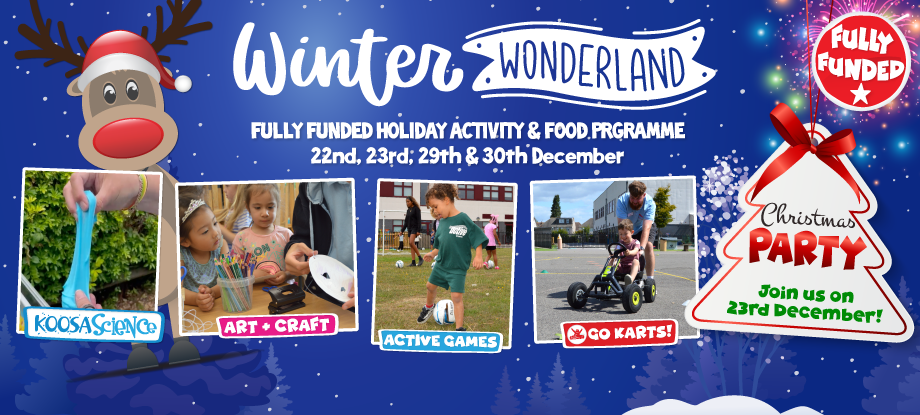 Winter WONDERLAND

FULLY FUNDED

FULLY FUNDED HOLIDAY ACTIVITY & FOOD PRGRAMME
22nd, 23rd, 29th & 30th December

KOOSA SCIENCE

ART + CRAFT

ACTIVE GAMES

GO KARTS!

Christmas PARTY
Join us on 23rd December!